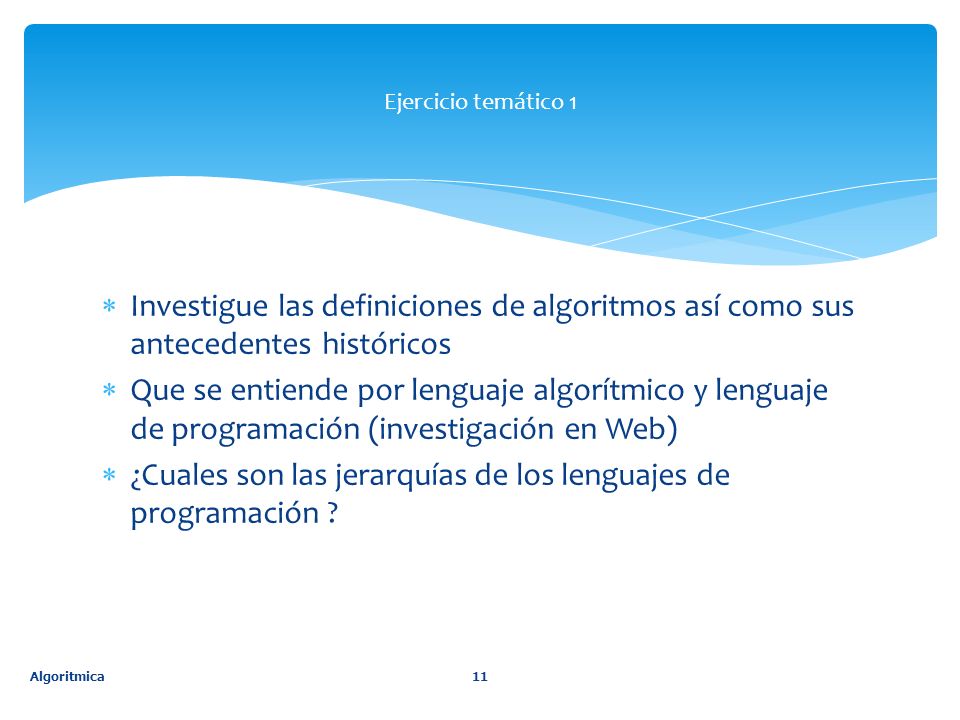 Ejercicio temático 1

∗ Investigue las definiciones de algoritmos así como sus antecedentes históricos

∗ Que se entiende por lenguaje algorítmico y lenguaje de programación (investigación en Web)

∗ ¿Cuales son las jerarquías de los lenguajes de programación ?

Algoritmica

11